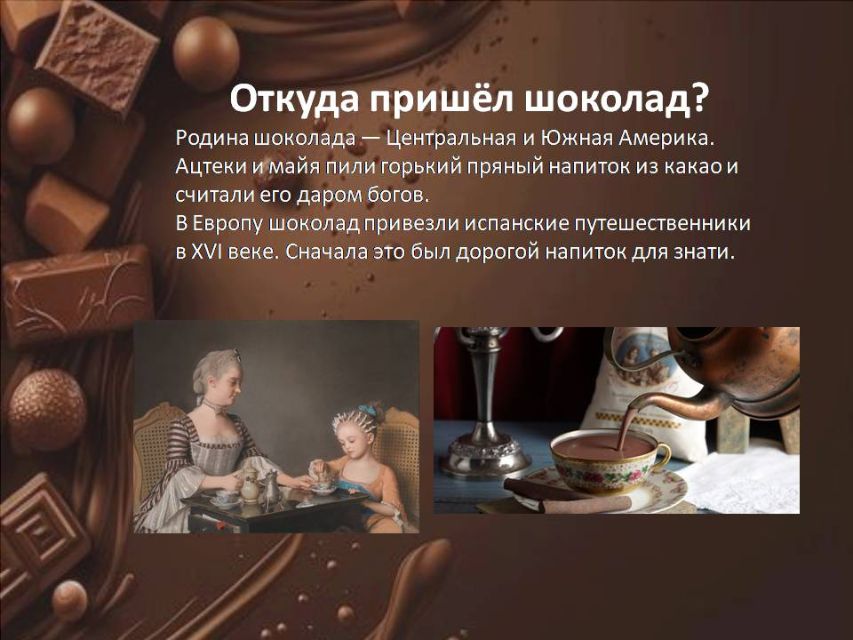 Откуда пришёл шоколад?

Родина шоколада — Центральная и Южная Америка. Ацтеки и майя пили горький пряный напиток из какао и считали его даром богов.
В Европу шоколад привезли испанские путешественники в XVI веке. Сначала это был дорогой напиток для знати.